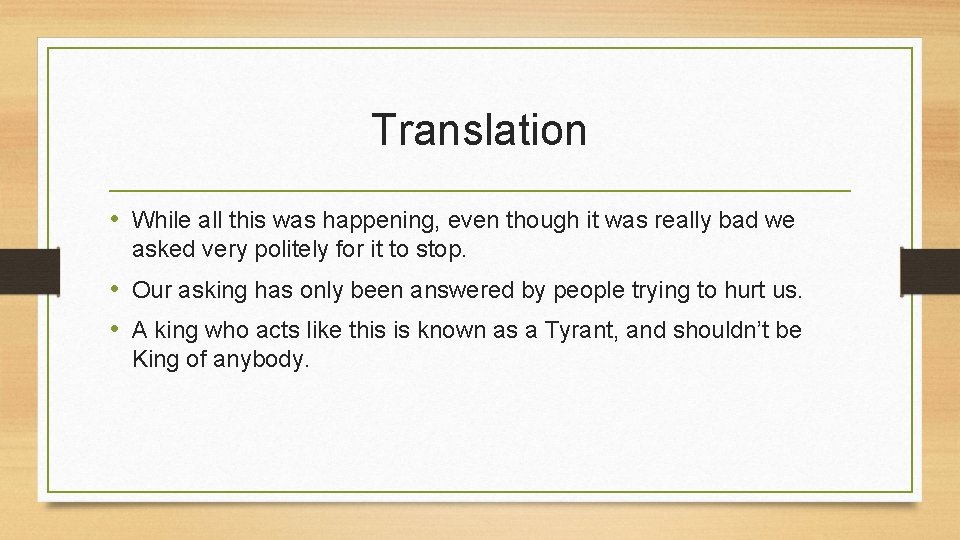 Translation

• While all this was happening, even though it was really bad we asked very politely for it to stop.

• Our asking has only been answered by people trying to hurt us.

• A king who acts like this is known as a Tyrant, and shouldn't be King of anybody.